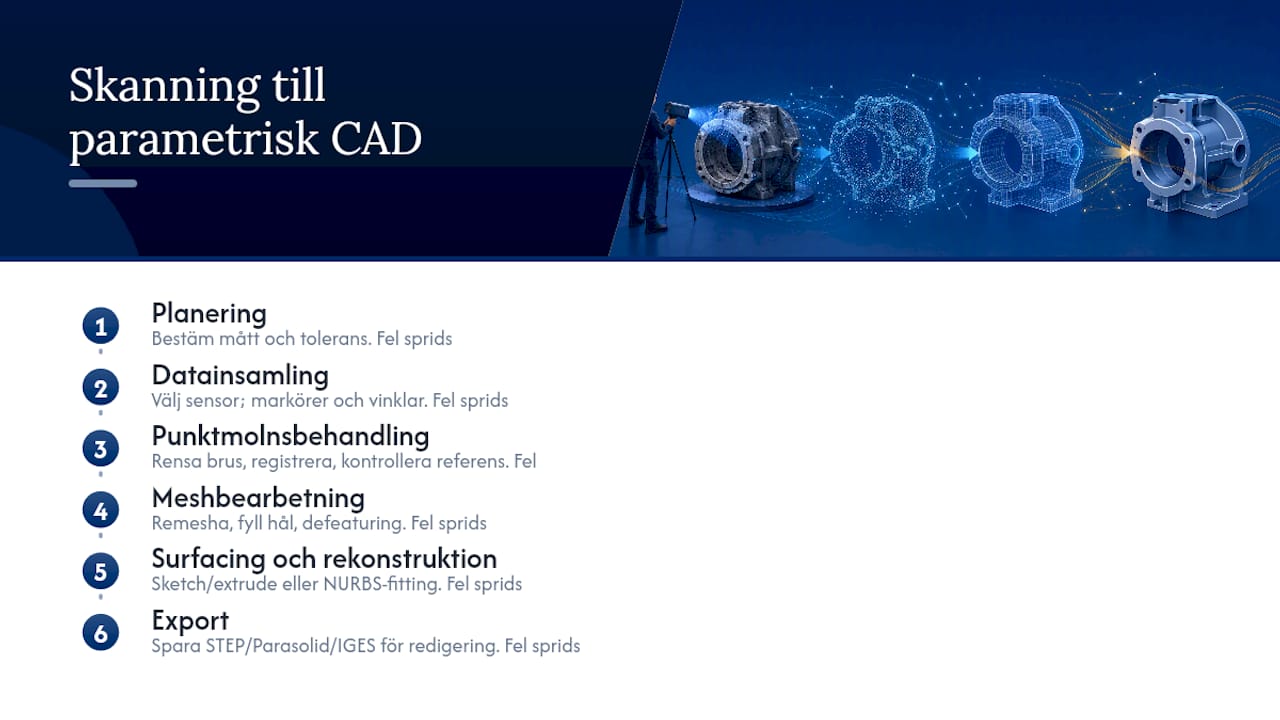 Skanning till parametrisk CAD

1
Planering
Bestäm mått och tolerans. Fel sprids

2
Datainsamling
Välj sensor; markörer och vinklar. Fel sprids

3
Punktmolnsbehandling
Rensa brus, registrera, kontrollera referens. Fel

4
Meshbearbetning
Remesha, fyll hål, defeaturing. Fel sprids

5
Surfacing och rekonstruktion
Sketch/extrude eller NURBS-fitting. Fel sprids

6
Export
Spara STEP/Parasolid/IGES för redigering. Fel sprids